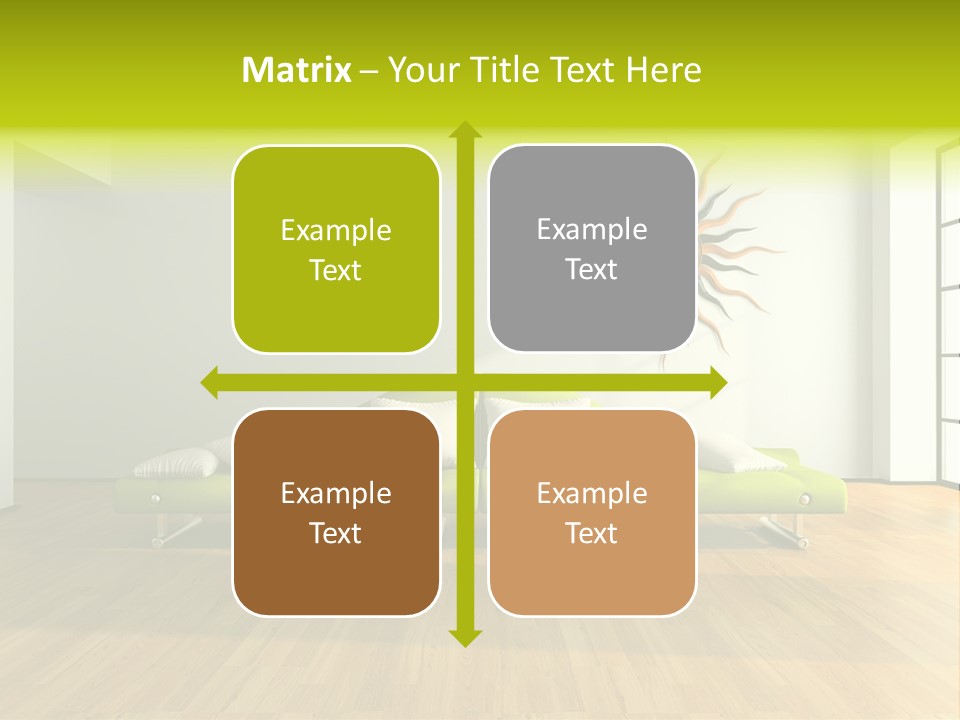 Matrix – Your Title Text Here

Example Text

Example Text

Example Text

Example Text